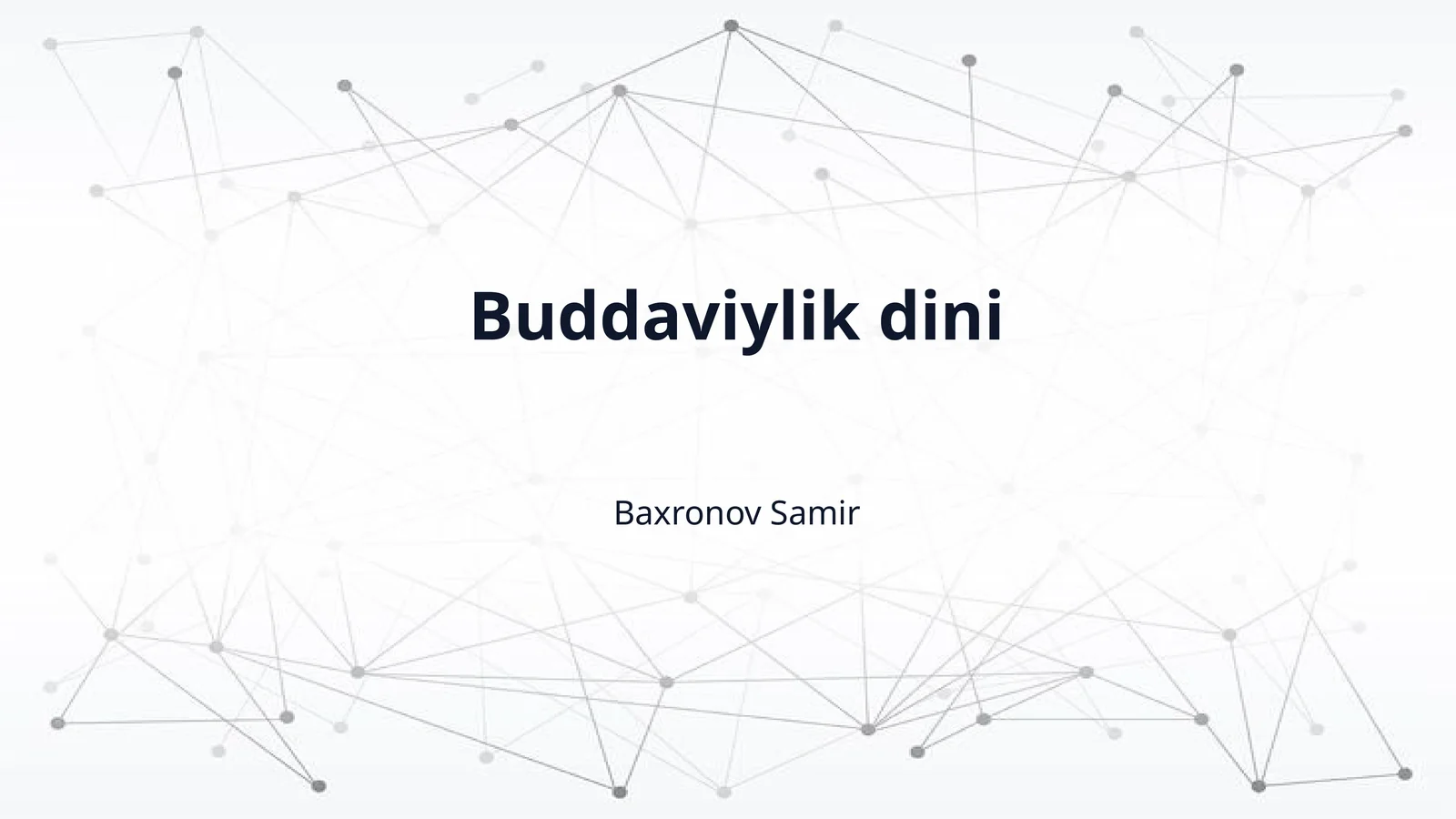 Buddaviylik dini

Baxronov Samir